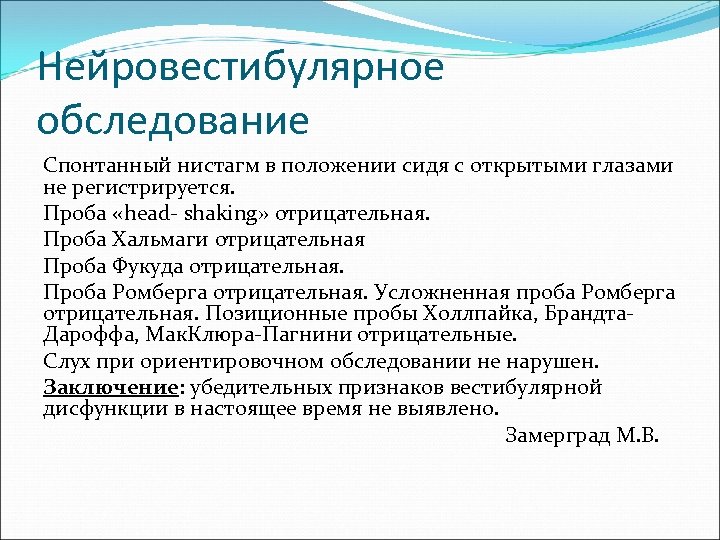 Нейровестибулярное обследование

Спонтанный нистагм в положении сидя с открытыми глазами не регистрируется.

Проба «head- shaking» отрицательная.

Проба Хальмаги отрицательная

Проба Фукуда отрицательная.

Проба Ромберга отрицательная. Усложненная проба Ромберга отрицательная. Позиционные пробы Холлпайка, Брандта-Дароффа, МакКлюра-Пагнини отрицательные.

Слух при ориентировочном обследовании не нарушен.

Заключение: убедительных признаков вестибулярной дисфункции в настоящее время не выявлено.

Замерград М.В.